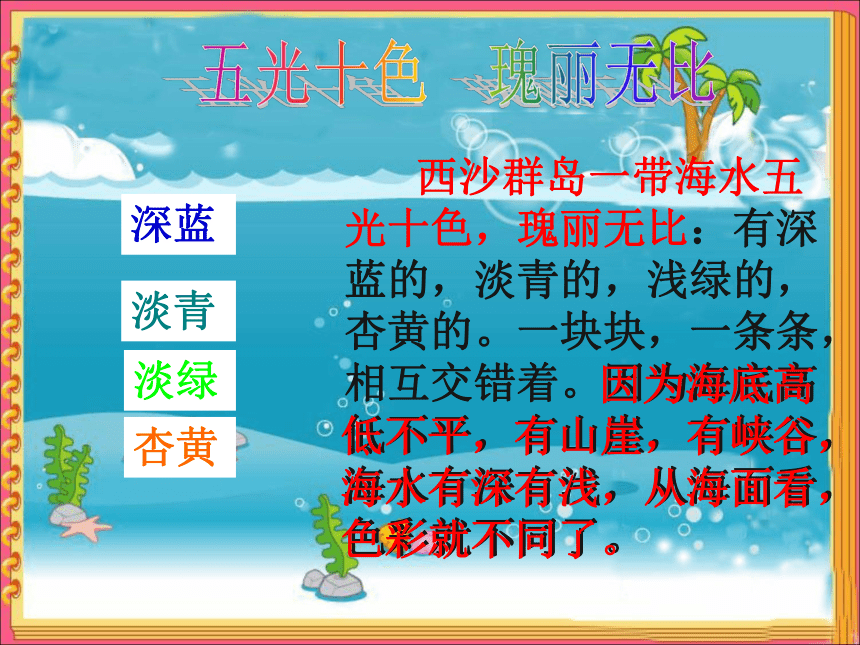 五光十色　瑰丽无比

深蓝

淡青

淡绿

杏黄

西沙群岛一带海水五光十色，瑰丽无比：有深蓝的，淡青的，浅绿的，杏黄的。一块块，一条条，相互交错着。因为海底高低不平，有山崖，有峡谷，海水有深有浅，从海面看，色彩就不同了。